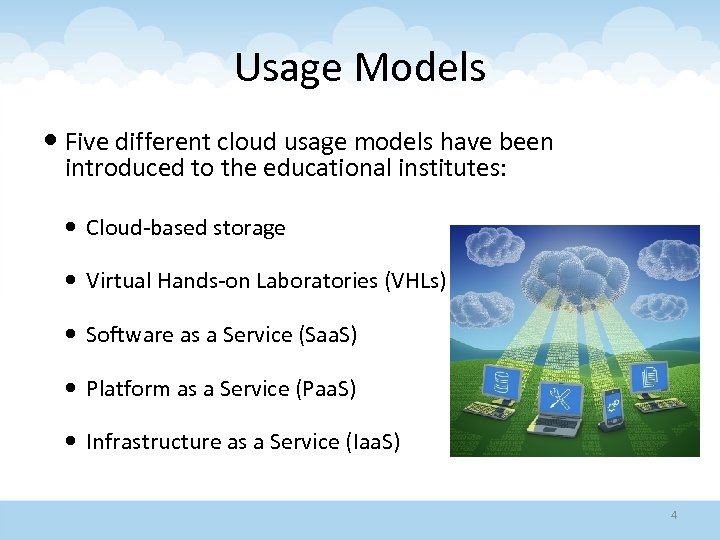 Usage Models

• Five different cloud usage models have been introduced to the educational institutes:

• Cloud-based storage

• Virtual Hands-on Laboratories (VHLs)

• Software as a Service (SaaS)

• Platform as a Service (PaaS)

• Infrastructure as a Service (IaaS)

4